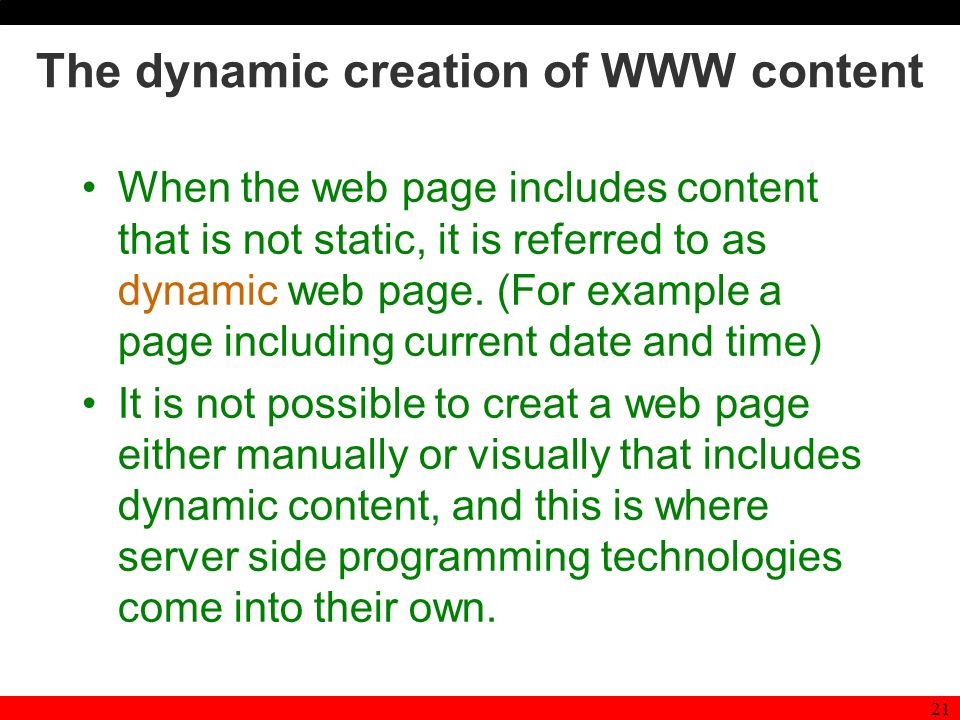 The dynamic creation of WWW content

• When the web page includes content that is not static, it is referred to as dynamic web page. (For example a page including current date and time)

• It is not possible to creat a web page either manually or visually that includes dynamic content, and this is where server side programming technologies come into their own.

21